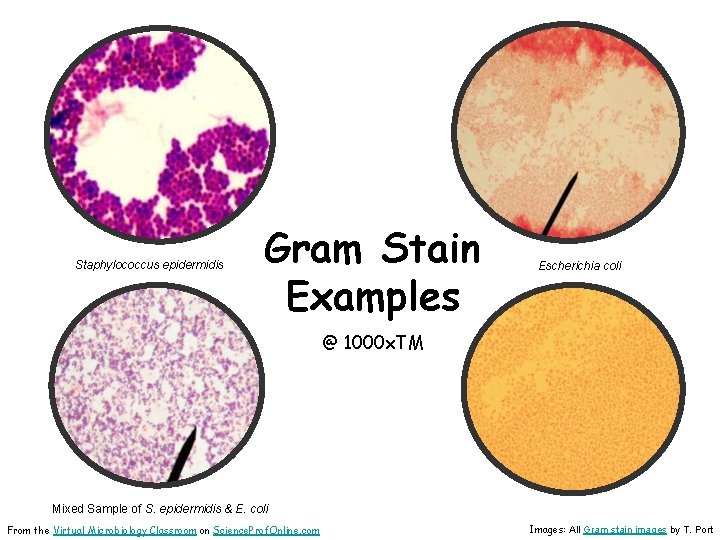 Staphylococcus epidermidis

Gram Stain Examples

@ 1000xTM

Escherichia coli

Mixed Sample of S. epidermidis & E. coli

From the Virtual Microbiology Classroom on ScienceProfOnline.com

Images: All Gram stain images by T. Port